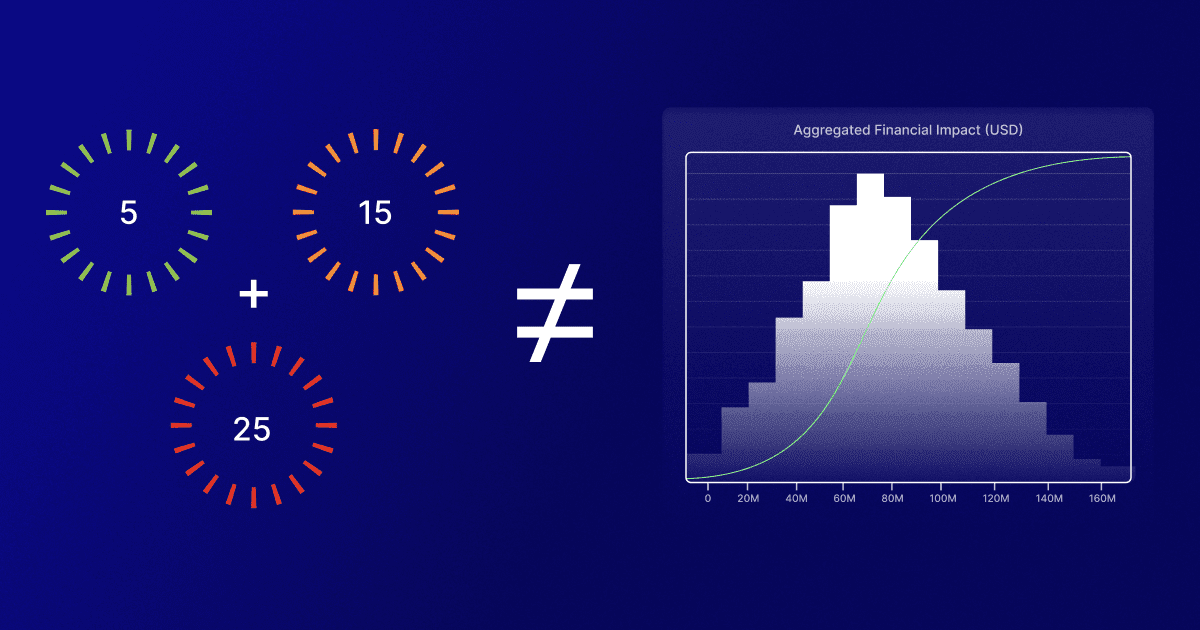 5

15

+

25

$\neq$

Aggregated Financial Impact (USD)

0 20M 40M 60M 80M 100M 120M 140M 160M